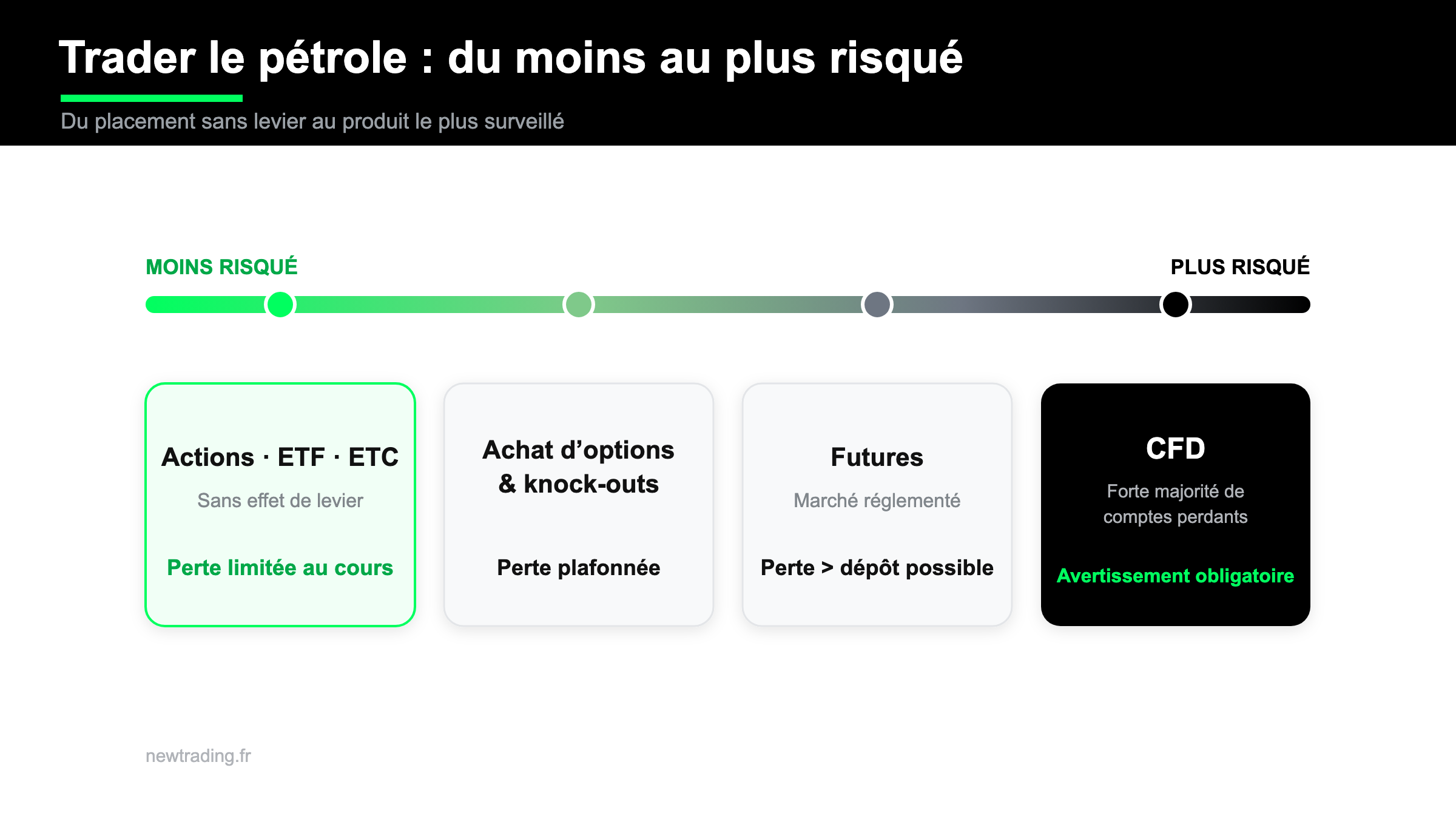 Trader le pétrole : du moins au plus risqué

Du placement sans levier au produit le plus surveillé

MOINS RISQUÉ

PLUS RISQUÉ

Actions · ETF · ETC

Sans effet de levier

Perte limitée au cours

Achat d’options & knock-outs

Perte plafonnée

Futures

Marché réglementé

Perte > dépôt possible

CFD

Forte majorité de comptes perdants

Avertissement obligatoire

newtrading.fr